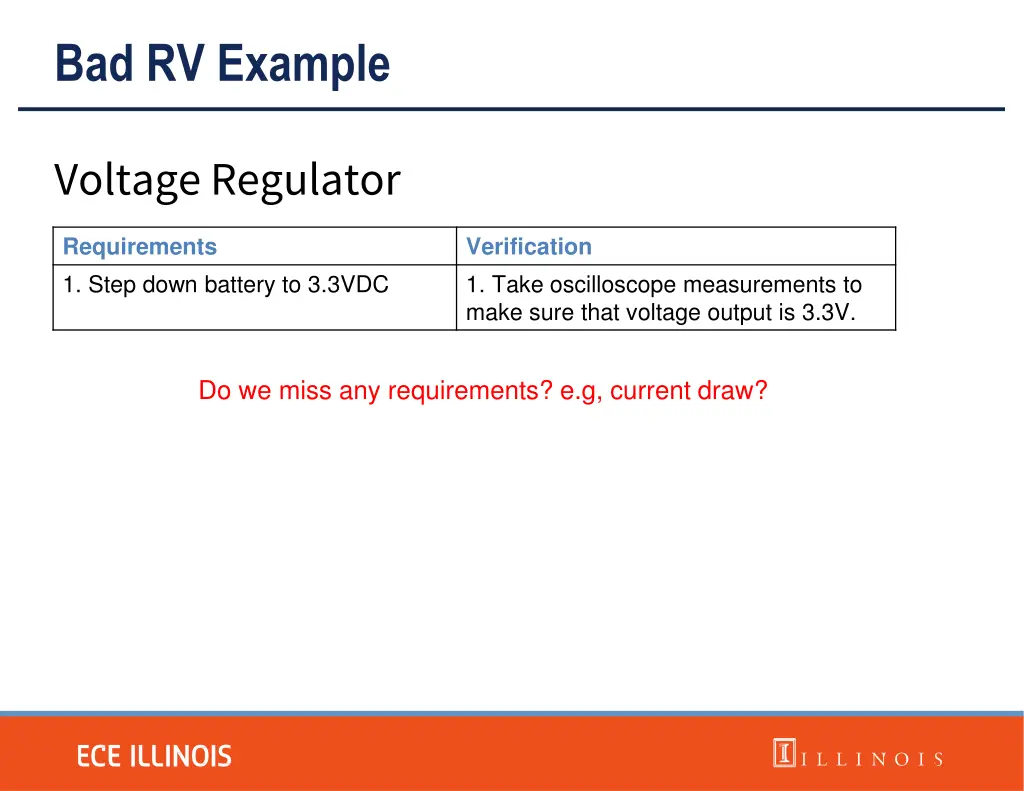 Bad RV Example

Voltage Regulator

| Requirements | Verification |
|---|---|
| 1. Step down battery to 3.3VDC | 1. Take oscilloscope measurements to make sure that voltage output is 3.3V. |

Do we miss any requirements? e.g, current draw?

ECE ILLINOIS

I ILLINOIS